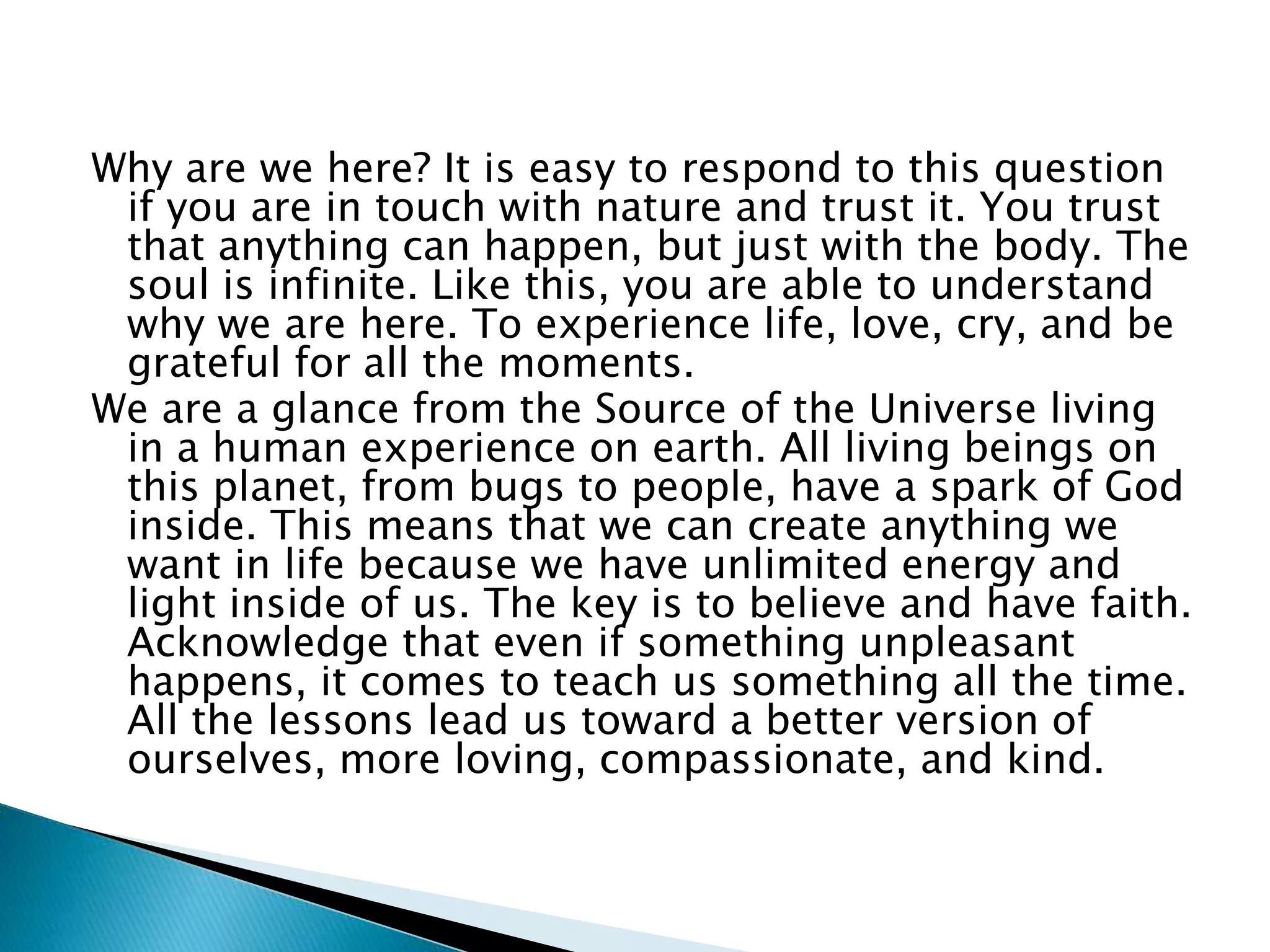 Why are we here? It is easy to respond to this question if you are in touch with nature and trust it. You trust that anything can happen, but just with the body. The soul is infinite. Like this, you are able to understand why we are here. To experience life, love, cry, and be grateful for all the moments.

We are a glance from the Source of the Universe living in a human experience on earth. All living beings on this planet, from bugs to people, have a spark of God inside. This means that we can create anything we want in life because we have unlimited energy and light inside of us. The key is to believe and have faith. Acknowledge that even if something unpleasant happens, it comes to teach us something all the time. All the lessons lead us toward a better version of ourselves, more loving, compassionate, and kind.